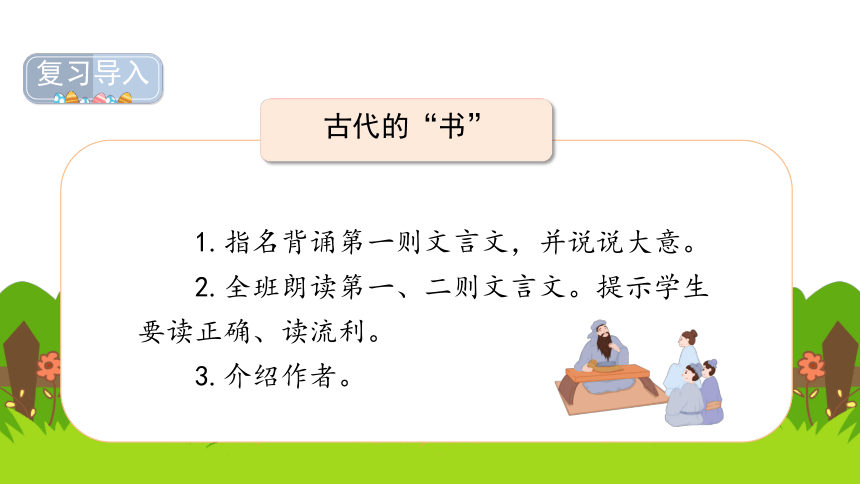 复习导入

古代的“书”

1. 指名背诵第一则文言文，并说说大意。

2. 全班朗读第一、二则文言文。提示学生要读正确、读流利。

3. 介绍作者。